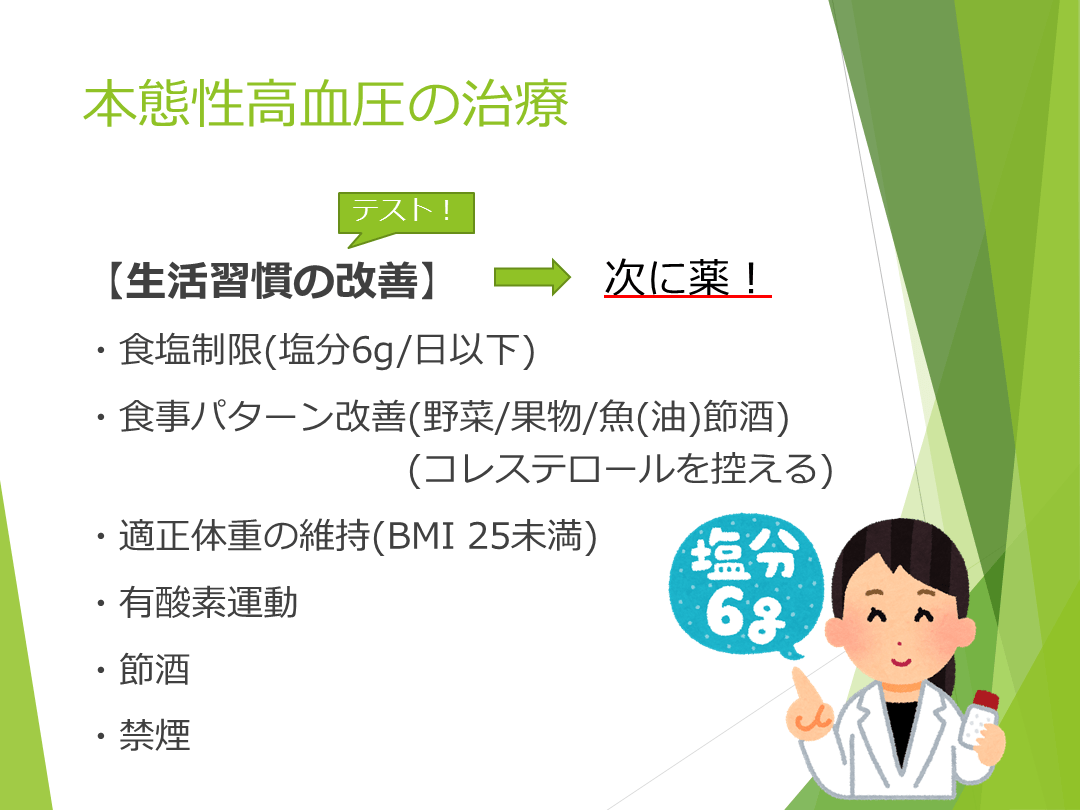 本態性高血圧の治療

テスト！

【生活習慣の改善】 次に薬！

・食塩制限(塩分6g/日以下)

・食事パターン改善(野菜/果物/魚(油)節酒)
(コレステロールを控える)

・適正体重の維持(BMI 25未満)

・有酸素運動

・節酒

・禁煙

塩分
6g